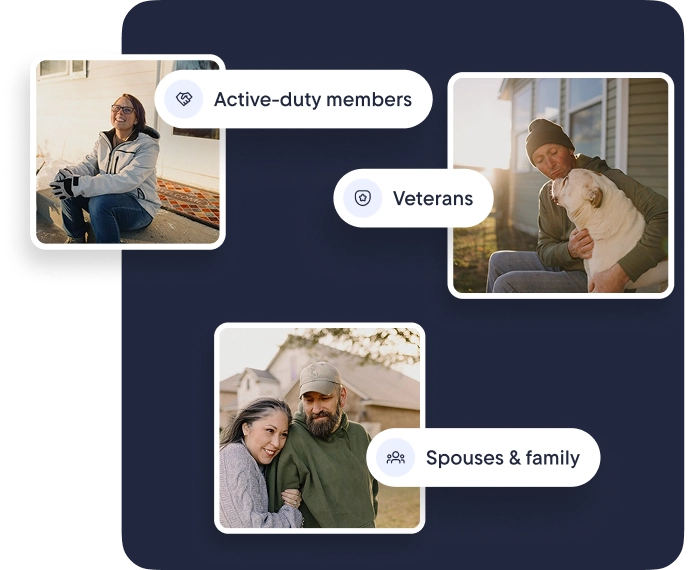 Active-duty members

Veterans

Spouses & family